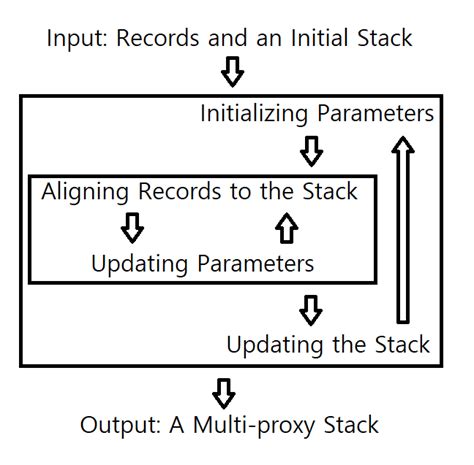 Input: Records and an Initial Stack

Initializing Parameters

Aligning Records to the Stack

Updating Parameters

Updating the Stack

Output: A Multi-proxy Stack